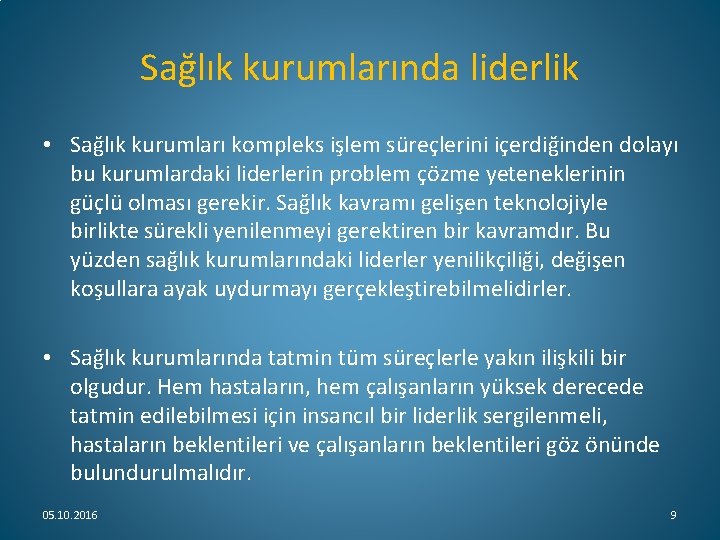 Sağlık kurumlarında liderlik

• Sağlık kurumları kompleks işlem süreçlerini içerdiğinden dolayı bu kurumlardaki liderlerin problem çözme yeteneklerinin güçlü olması gerekir. Sağlık kavramı gelişen teknolojiyle birlikte sürekli yenilenmeyi gerektiren bir kavramdır. Bu yüzden sağlık kurumlarındaki liderler yenilikçiliği, değişen koşullara ayak uydurmayı gerçekleştirebilmelidirler.

• Sağlık kurumlarında tatmin tüm süreçlerle yakın ilişkili bir olgudur. Hem hastaların, hem çalışanların yüksek derecede tatmin edilebilmesi için insancıl bir liderlik sergilenmeli, hastaların beklentileri ve çalışanların beklentileri göz önünde bulundurulmalıdır.

05.10.2016

9